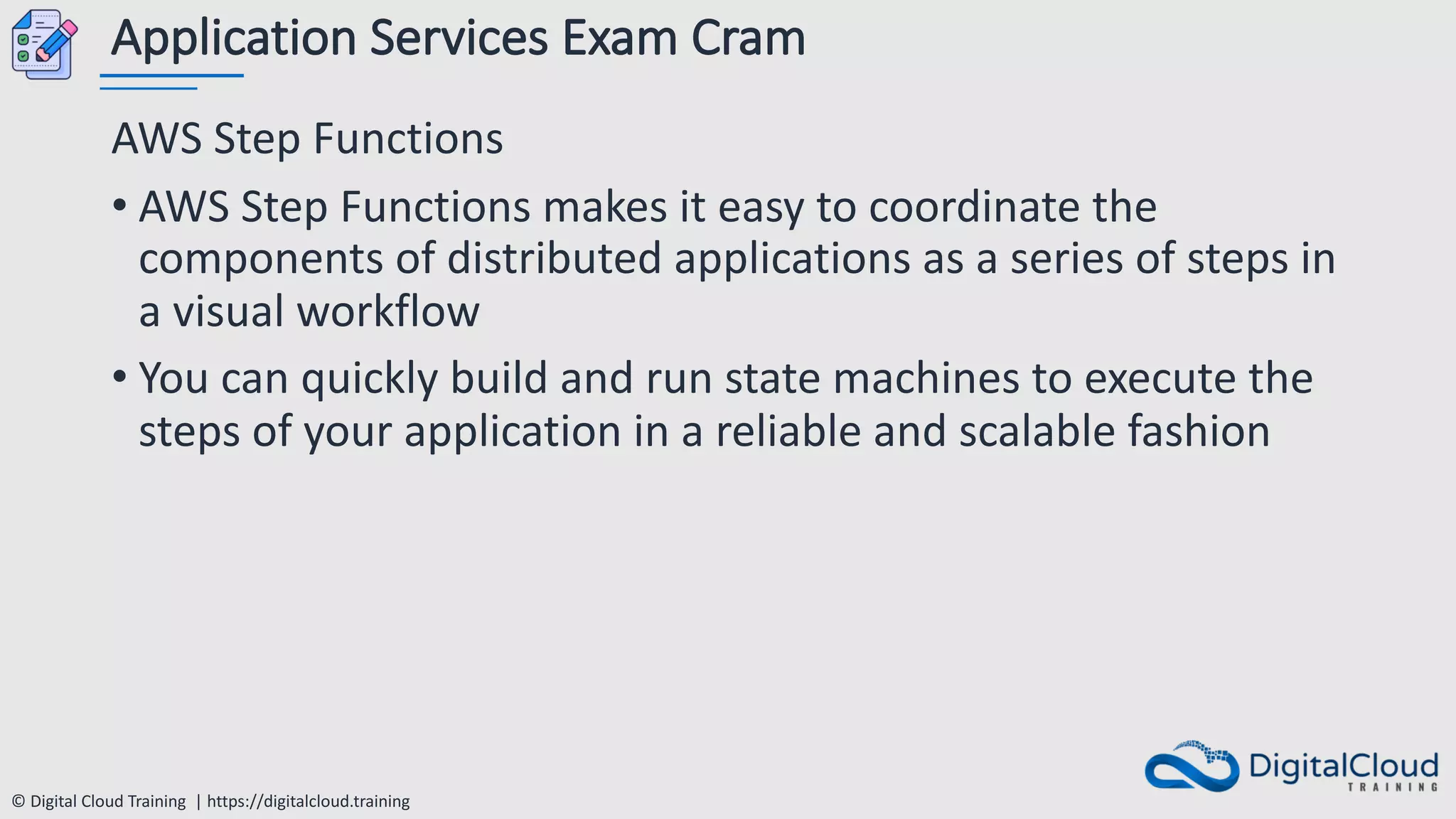 Application Services Exam Cram

AWS Step Functions

• AWS Step Functions makes it easy to coordinate the components of distributed applications as a series of steps in a visual workflow

• You can quickly build and run state machines to execute the steps of your application in a reliable and scalable fashion

© Digital Cloud Training | https://digitalcloud.training

DigitalCloud TRAINING